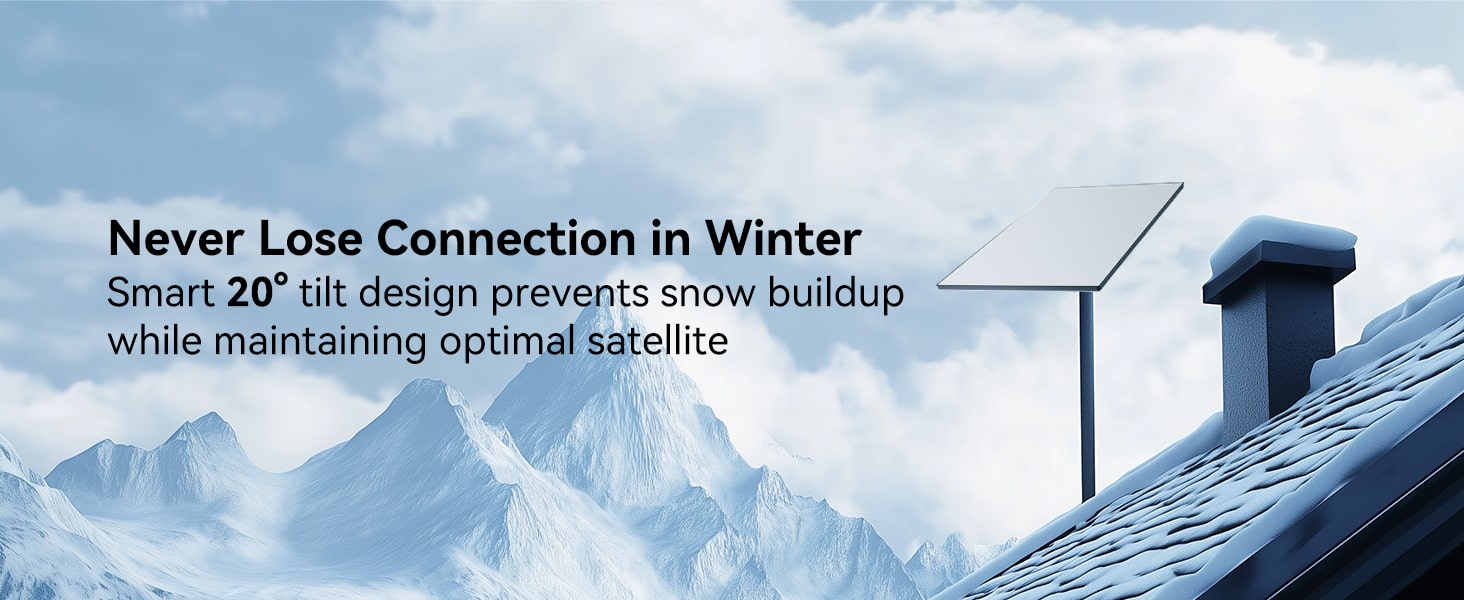 Never Lose Connection in Winter
Smart 20° tilt design prevents snow buildup while maintaining optimal satellite